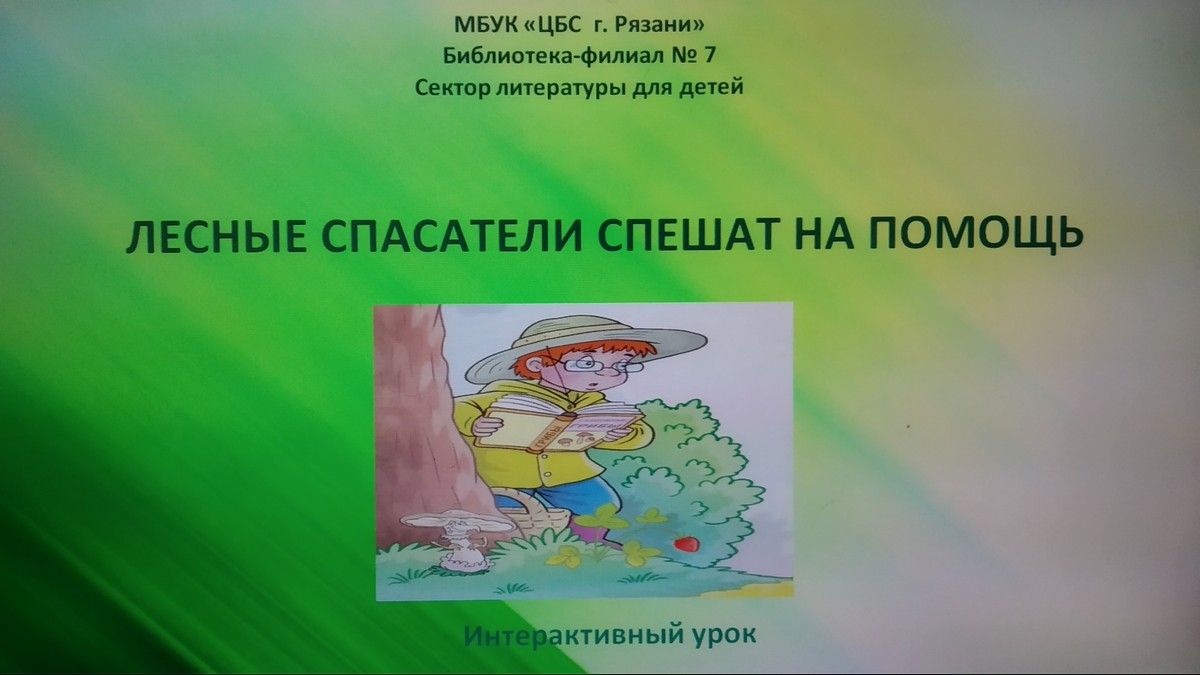 МБУК «ЦБС г. Рязани»
Библиотека-филиал № 7
Сектор литературы для детей

ЛЕСНЫЕ СПАСАТЕЛИ СПЕШАТ НА ПОМОЩЬ

ГРИБЫ

Интерактивный урок